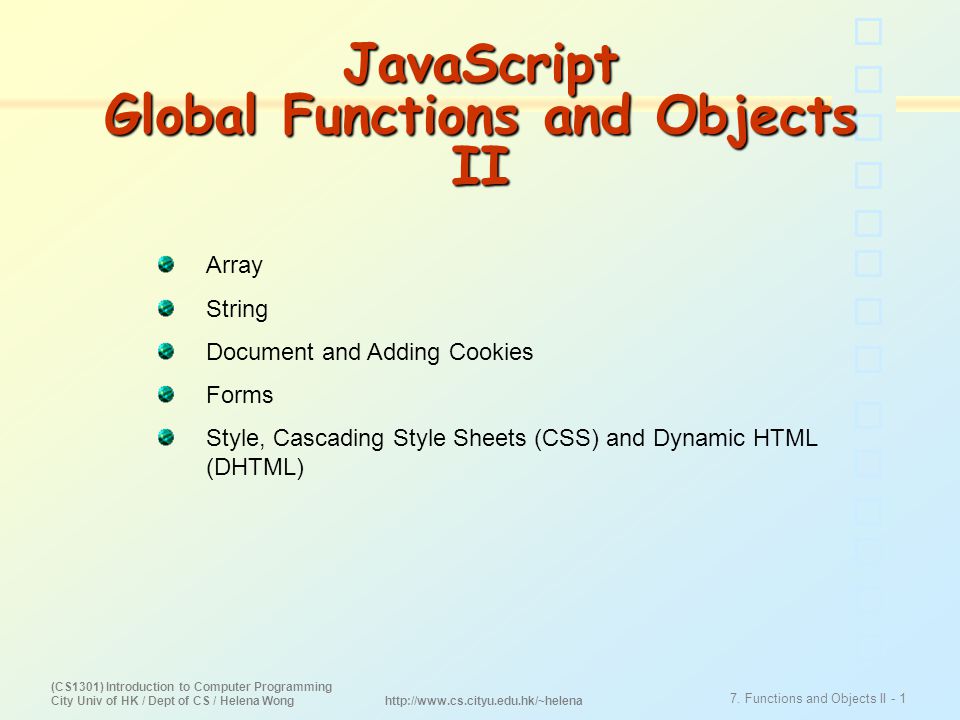 JavaScript
Global Functions and Objects II

Array

String

Document and Adding Cookies

Forms

Style, Cascading Style Sheets (CSS) and Dynamic HTML (DHTML)

(CS1301) Introduction to Computer Programming
City Univ of HK / Dept of CS / Helena Wong

http://www.cs.cityu.edu.hk/~helena

7. Functions and Objects II - 1